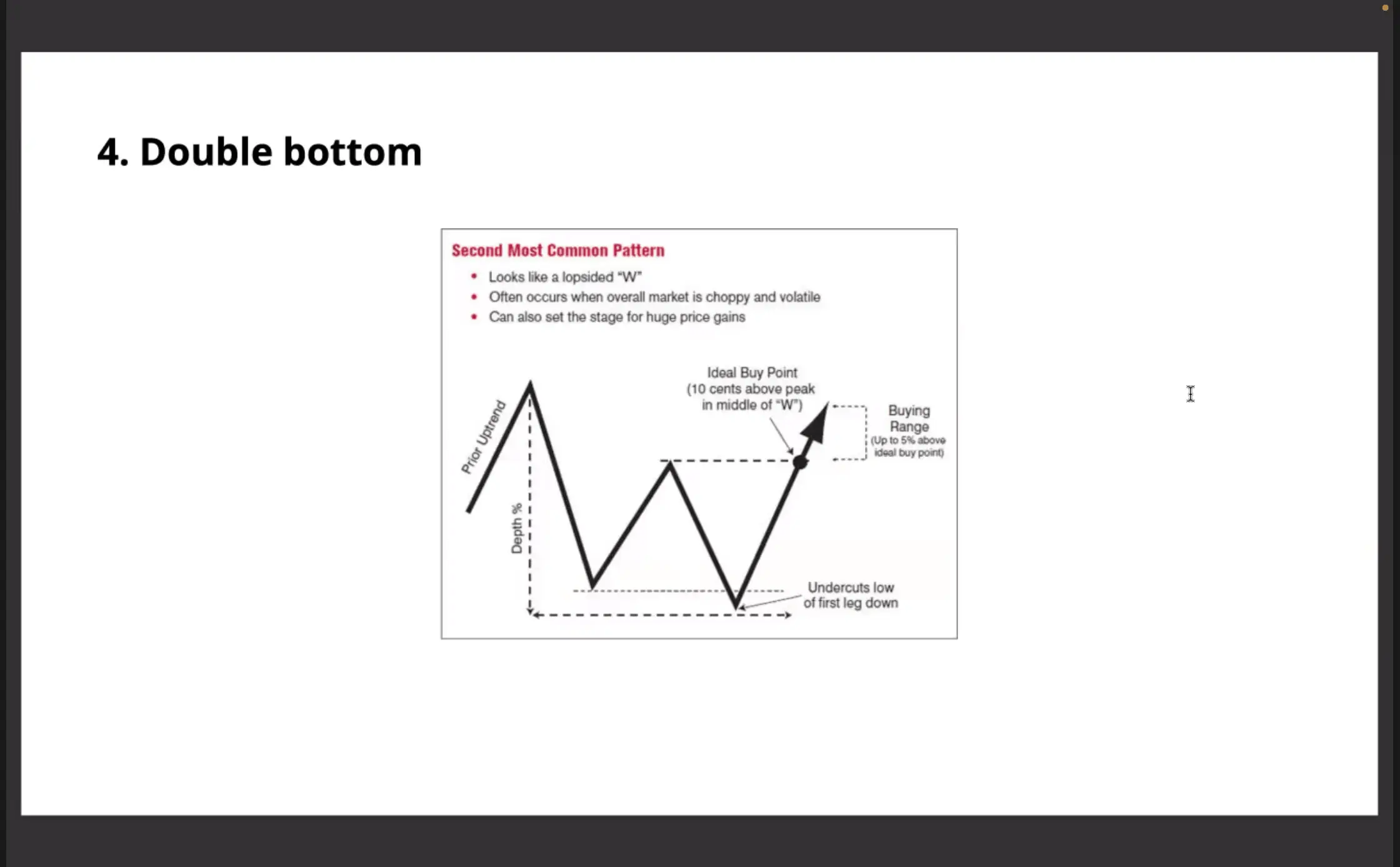 4. Double bottom

Second Most Common Pattern

• Looks like a lopsided "W"
• Often occurs when overall market is choppy and volatile
• Can also set the stage for huge price gains

Prior Uptrend

Depth %

Ideal Buy Point (10 cents above peak in middle of "W")

Buying Range (Up to 5% above ideal buy point)

Undercuts low of first leg down